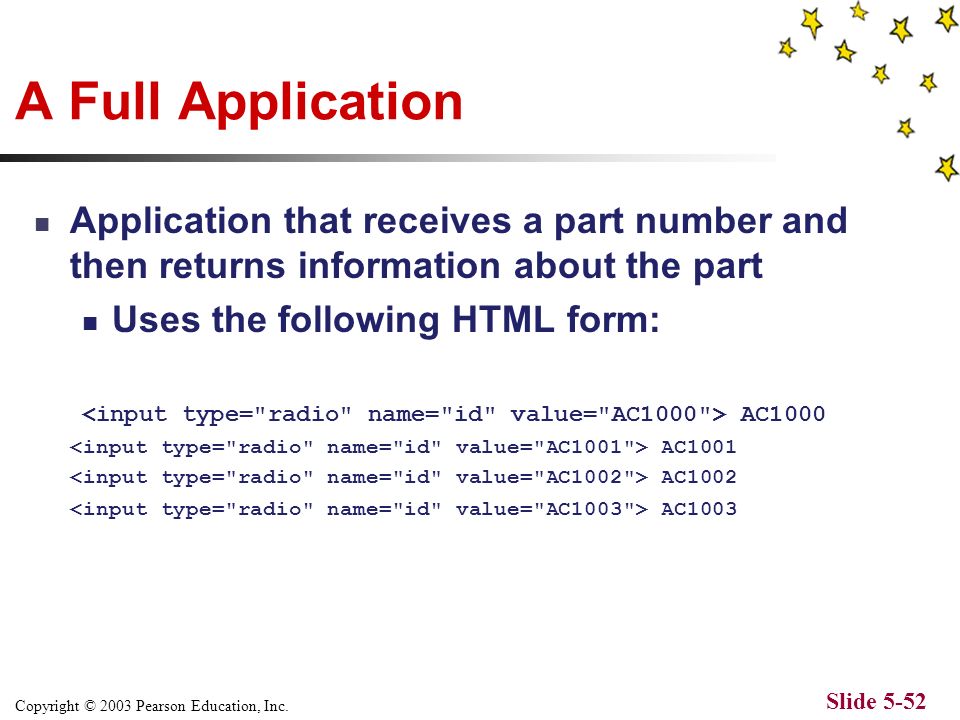 A Full Application

Application that receives a part number and then returns information about the part

Uses the following HTML form:

<input type="radio" name="id" value="AC1000"> AC1000
<input type="radio" name="id" value="AC1001"> AC1001
<input type="radio" name="id" value="AC1002"> AC1002
<input type="radio" name="id" value="AC1003"> AC1003

Copyright © 2003 Pearson Education, Inc.

Slide 5-52